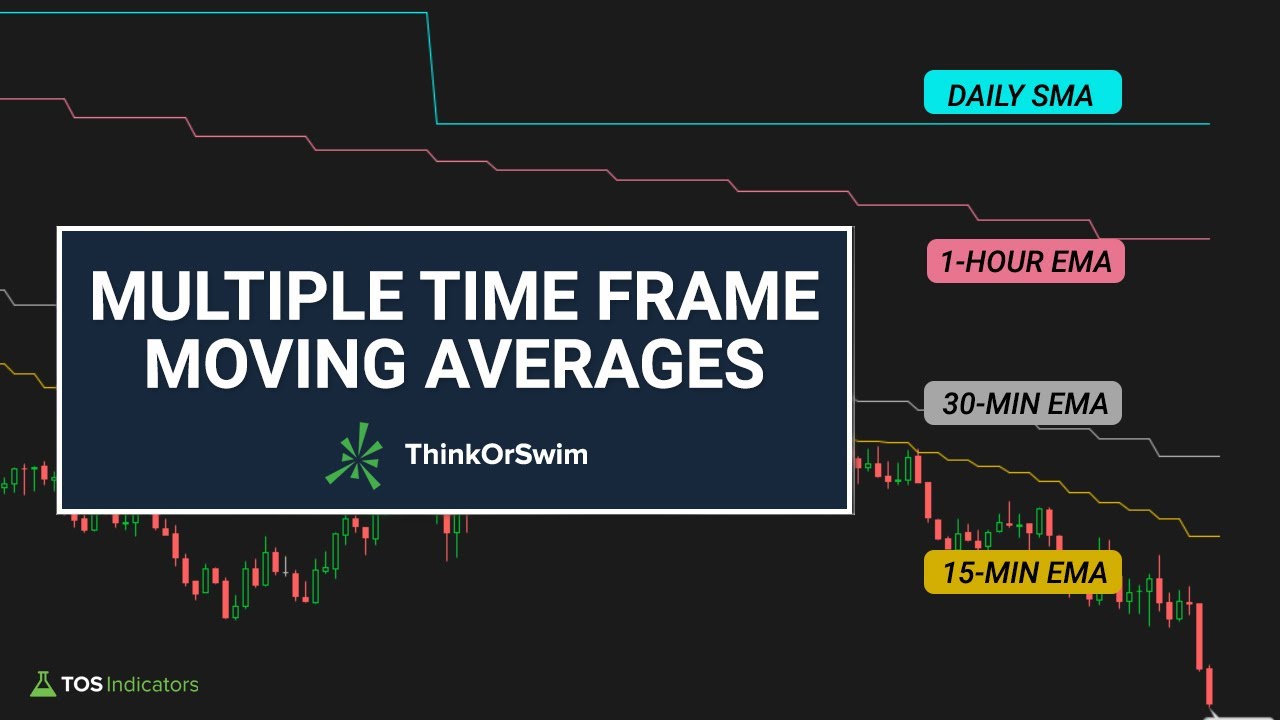 DAILY SMA

1-HOUR EMA

MULTIPLE TIME FRAME MOVING AVERAGES

ThinkOrSwim

30-MIN EMA

15-MIN EMA

TOS Indicators